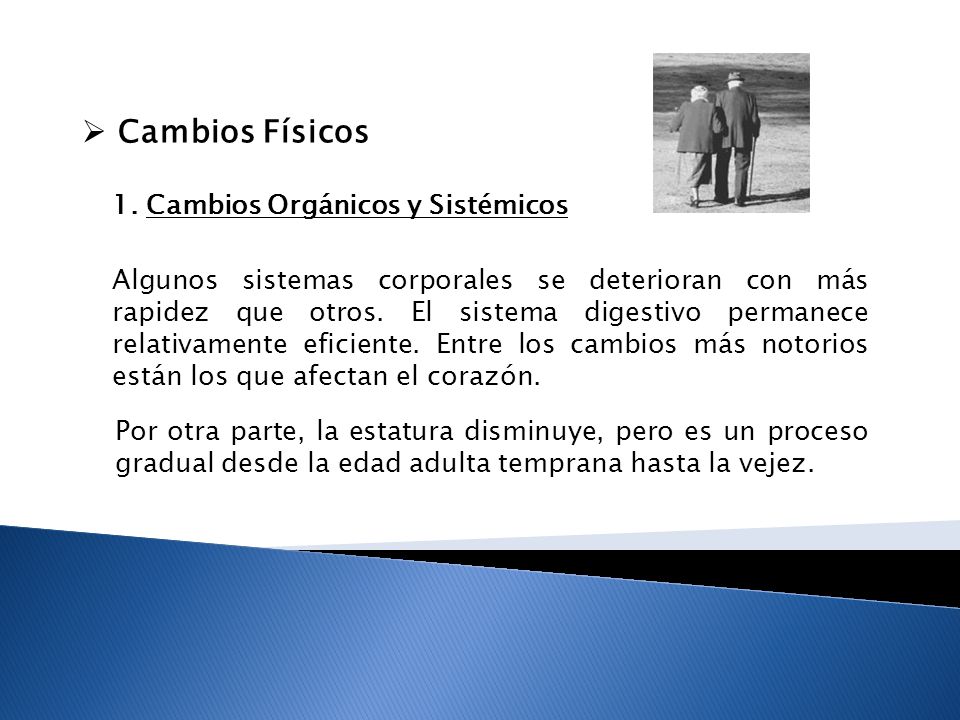 ➢ Cambios Físicos

1. Cambios Orgánicos y Sistémicos

Algunos sistemas corporales se deterioran con más rapidez que otros. El sistema digestivo permanece relativamente eficiente. Entre los cambios más notorios están los que afectan el corazón.

Por otra parte, la estatura disminuye, pero es un proceso gradual desde la edad adulta temprana hasta la vejez.